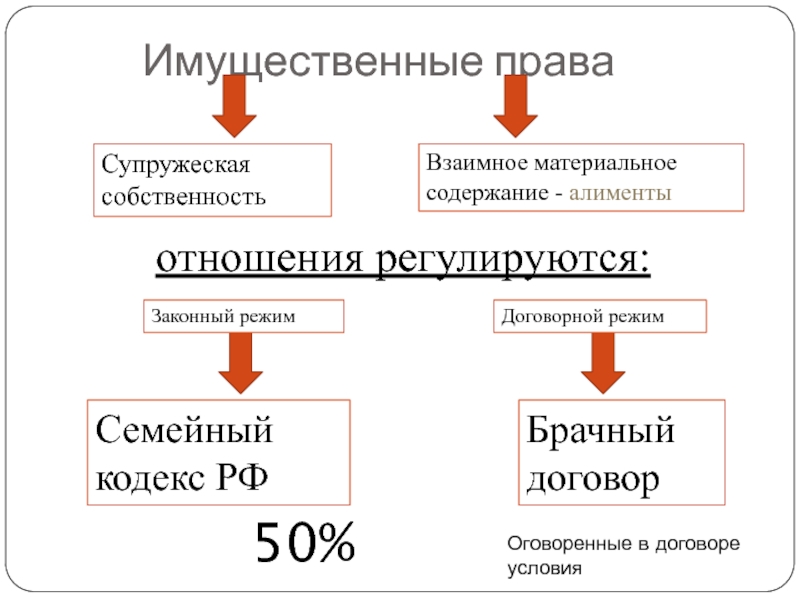 Имущественные права

Супружеская собственность

Взаимное материальное содержание - алименты

отношения регулируются:

Законный режим

Договорной режим

Семейный кодекс РФ

Брачный договор

50%

Оговоренные в договоре условия